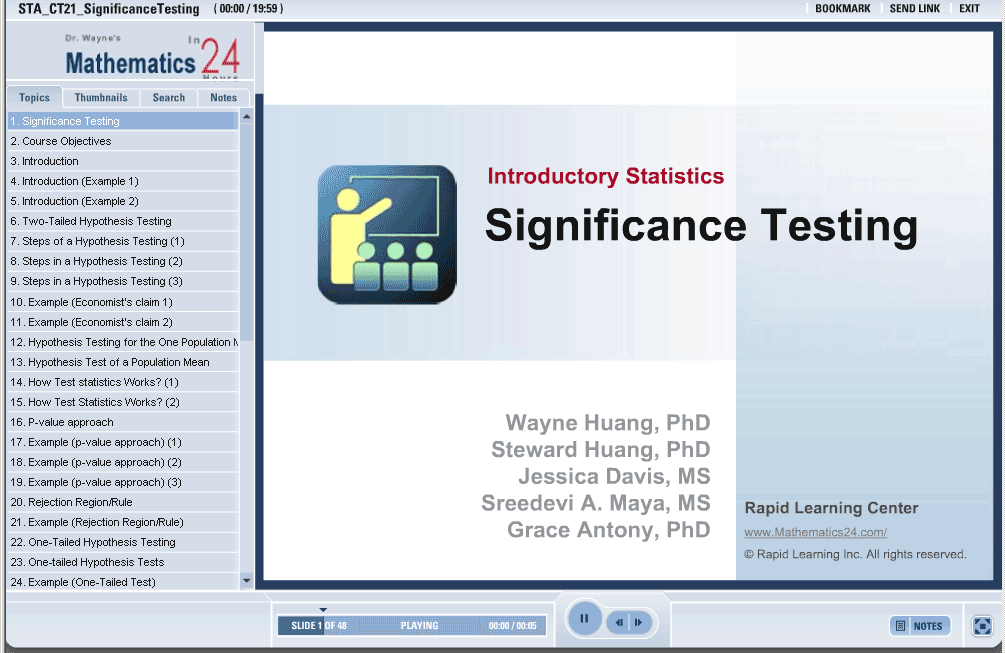 STA_CT21_SignificanceTesting (00:00 / 19:59)

BOOKMARK SEND LINK EXIT

Dr. Wayne's Mathematics In 24 Hours

Topics Thumbnails Search Notes

1. Significance Testing
2. Course Objectives
3. Introduction
4. Introduction (Example 1)
5. Introduction (Example 2)
6. Two-Tailed Hypothesis Testing
7. Steps of a Hypothesis Testing (1)
8. Steps in a Hypothesis Testing (2)
9. Steps in a Hypothesis Testing (3)
10. Example (Economist's claim 1)
11. Example (Economist's claim 2)
12. Hypothesis Testing for the One Population M
13. Hypothesis Test of a Population Mean
14. How Test statistics Works? (1)
15. How Test Statistics Works? (2)
16. P-value approach
17. Example (p-value approach) (1)
18. Example (p-value approach) (2)
19. Example (p-value approach) (3)
20. Rejection Region/Rule
21. Example (Rejection Region/Rule)
22. One-Tailed Hypothesis Testing
23. One-tailed Hypothesis Tests
24. Example (One-Tailed Test)

Introductory Statistics

Significance Testing

Wayne Huang, PhD
Steward Huang, PhD
Jessica Davis, MS
Sreedevi A. Maya, MS
Grace Antony, PhD

Rapid Learning Center
www.Mathematics24.com/
© Rapid Learning Inc. All rights reserved.

SLIDE 1 OF 48 PLAYING 00:00 / 00:05

NOTES